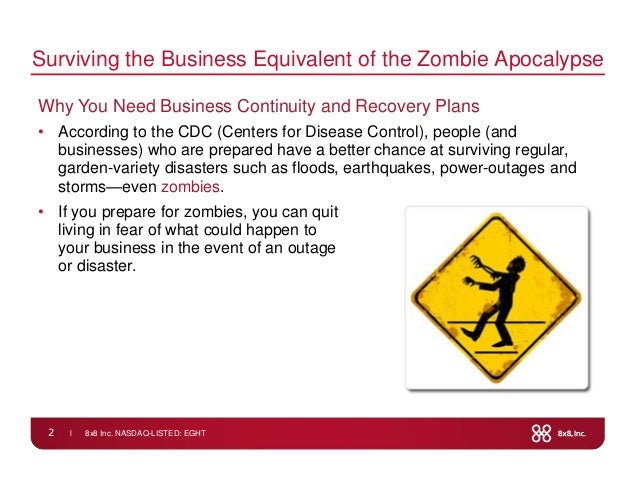 Surviving the Business Equivalent of the Zombie Apocalypse

Why You Need Business Continuity and Recovery Plans

• According to the CDC (Centers for Disease Control), people (and businesses) who are prepared have a better chance at surviving regular, garden-variety disasters such as floods, earthquakes, power-outages and storms—even zombies.

• If you prepare for zombies, you can quit living in fear of what could happen to your business in the event of an outage or disaster.

2 | 8x8 Inc. NASDAQ-LISTED: EGHT

8x8, Inc.